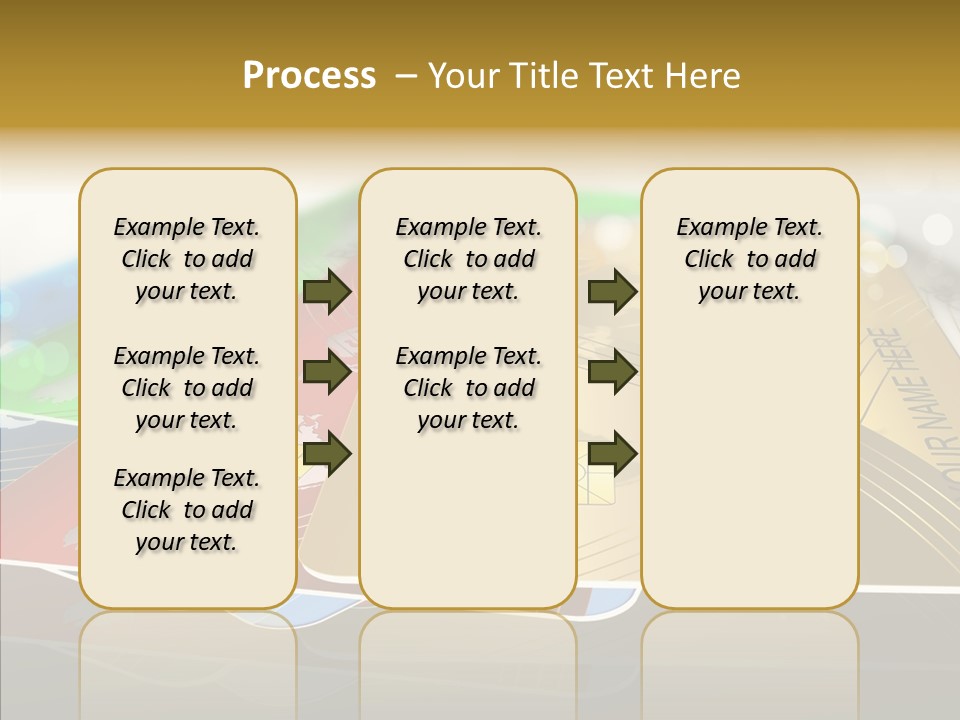 Process – Your Title Text Here

Example Text. Click to add your text.

Example Text. Click to add your text.

Example Text. Click to add your text.

Example Text. Click to add your text.

Example Text. Click to add your text.

Example Text. Click to add your text.

OUR NAME HERE